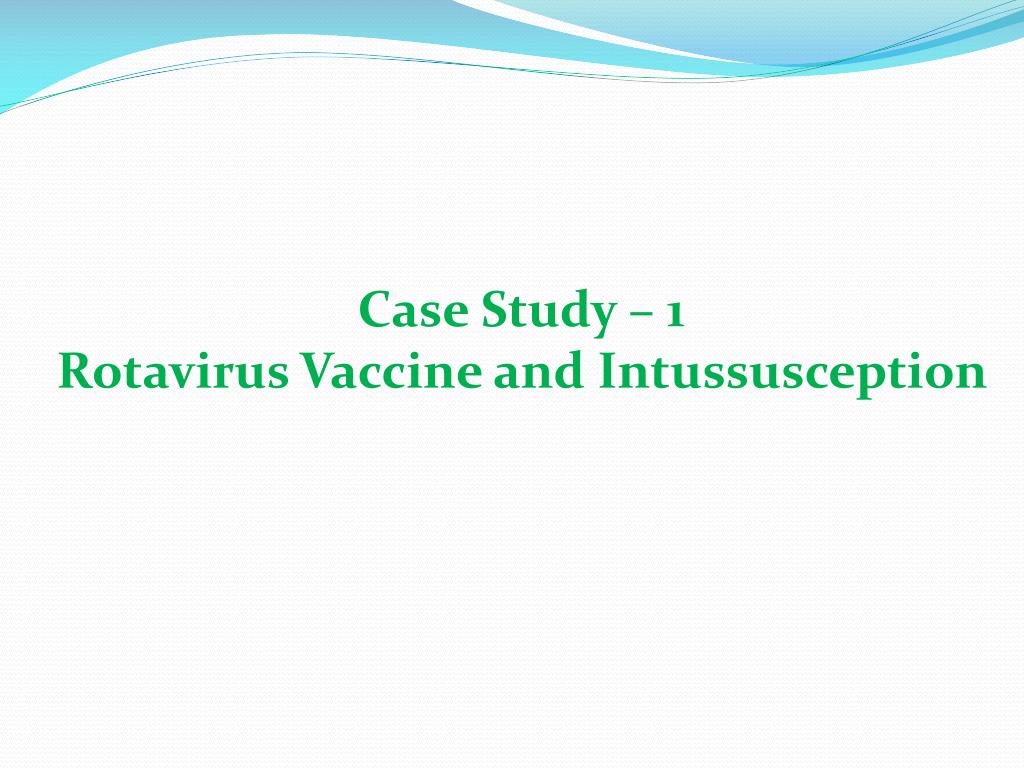 Case Study – 1
Rotavirus Vaccine and Intussusception